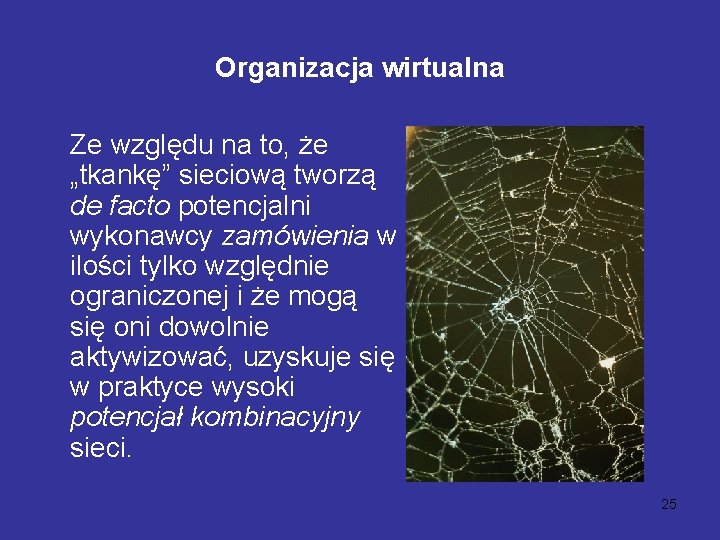 Organizacja wirtualna

Ze względu na to, że „tkankę” sieciową tworzą de facto potencjalni wykonawcy zamówienia w ilości tylko względnie ograniczonej i że mogą się oni dowolnie aktywizować, uzyskuje się w praktyce wysoki potencjał kombinacyjny sieci.

25